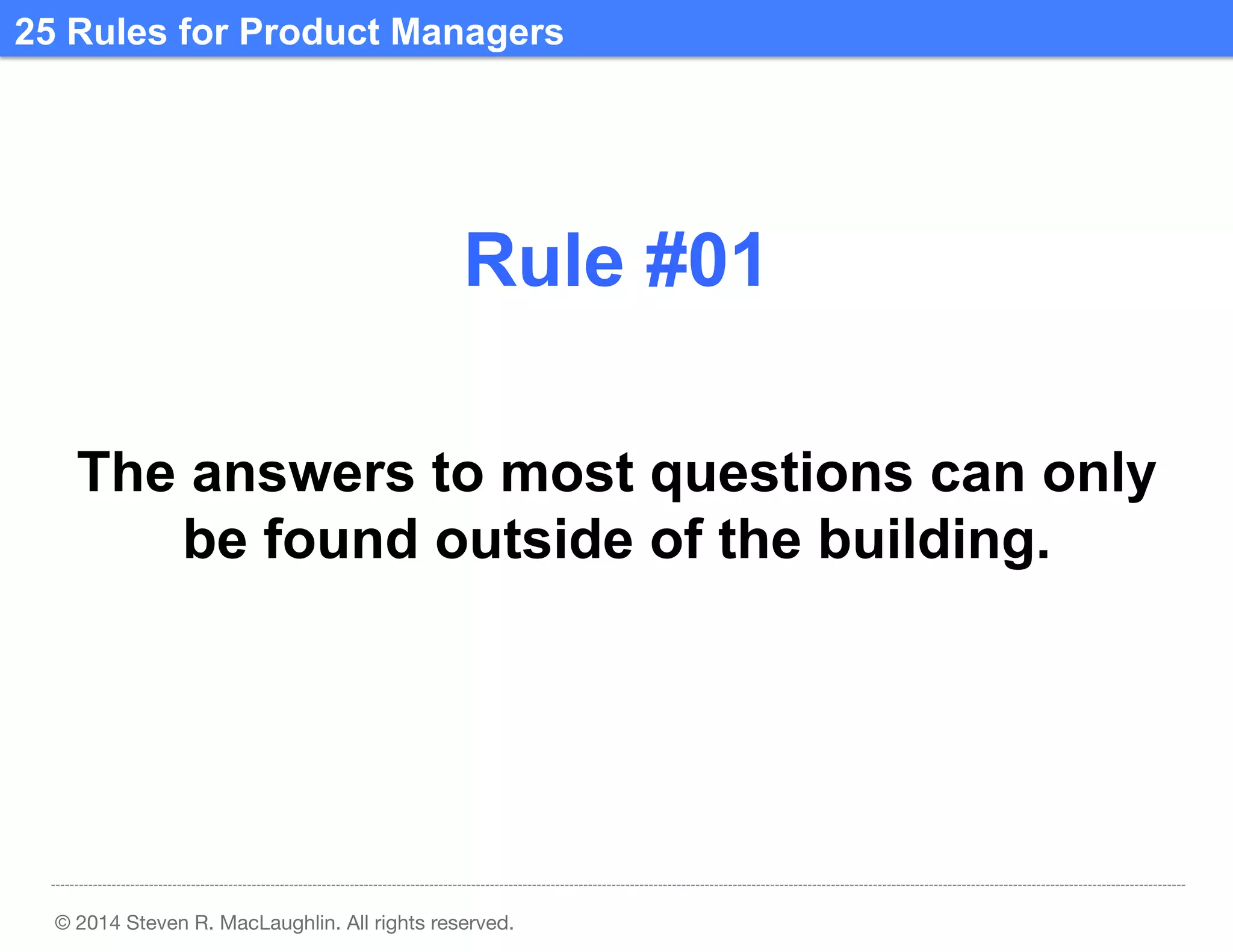 25 Rules for Product Managers

Rule #01

The answers to most questions can only be found outside of the building.

© 2014 Steven R. MacLaughlin. All rights reserved.